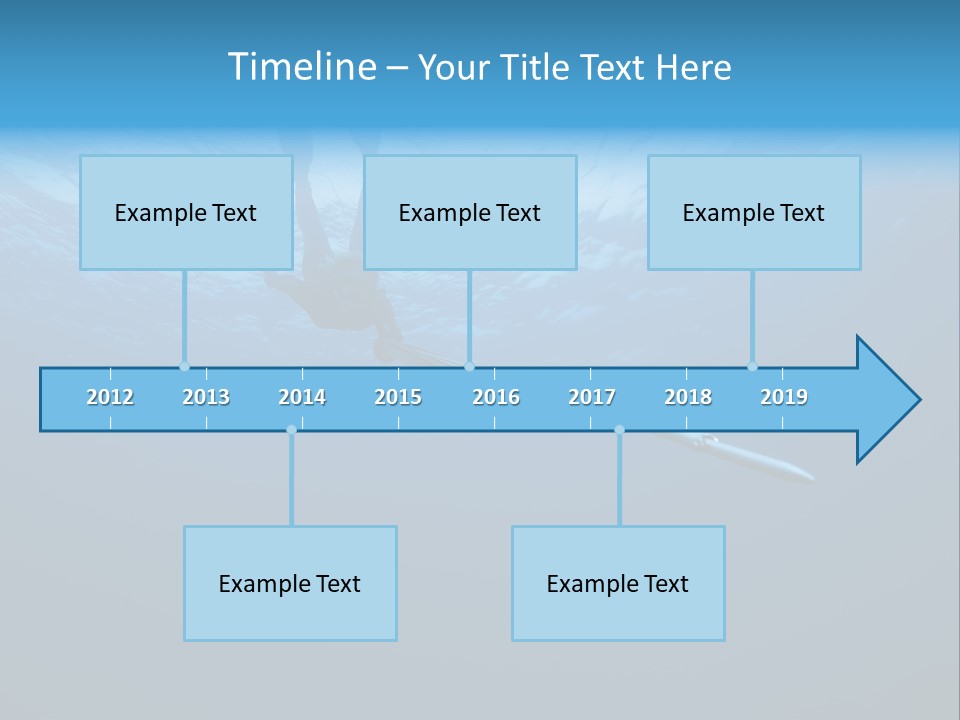 Timeline – Your Title Text Here

Example Text

Example Text

Example Text

2012 2013 2014 2015 2016 2017 2018 2019

Example Text

Example Text